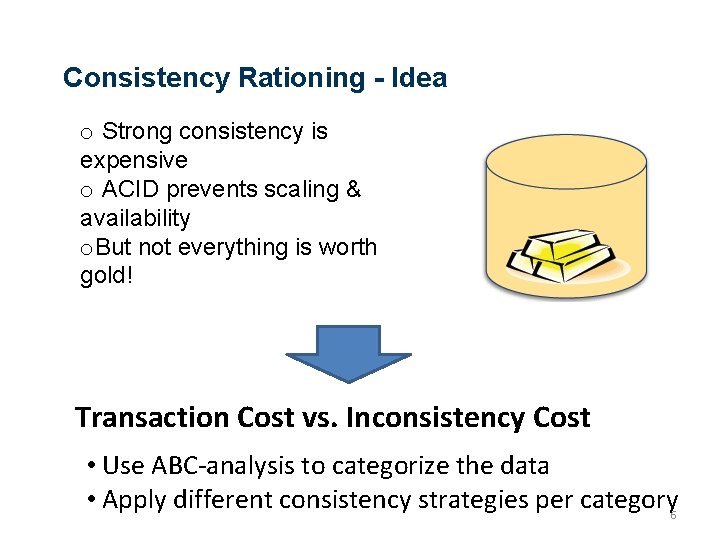 Consistency Rationing - Idea

o Strong consistency is expensive
o ACID prevents scaling & availability
oBut not everything is worth gold!

Transaction Cost vs. Inconsistency Cost

• Use ABC-analysis to categorize the data
• Apply different consistency strategies per category

6